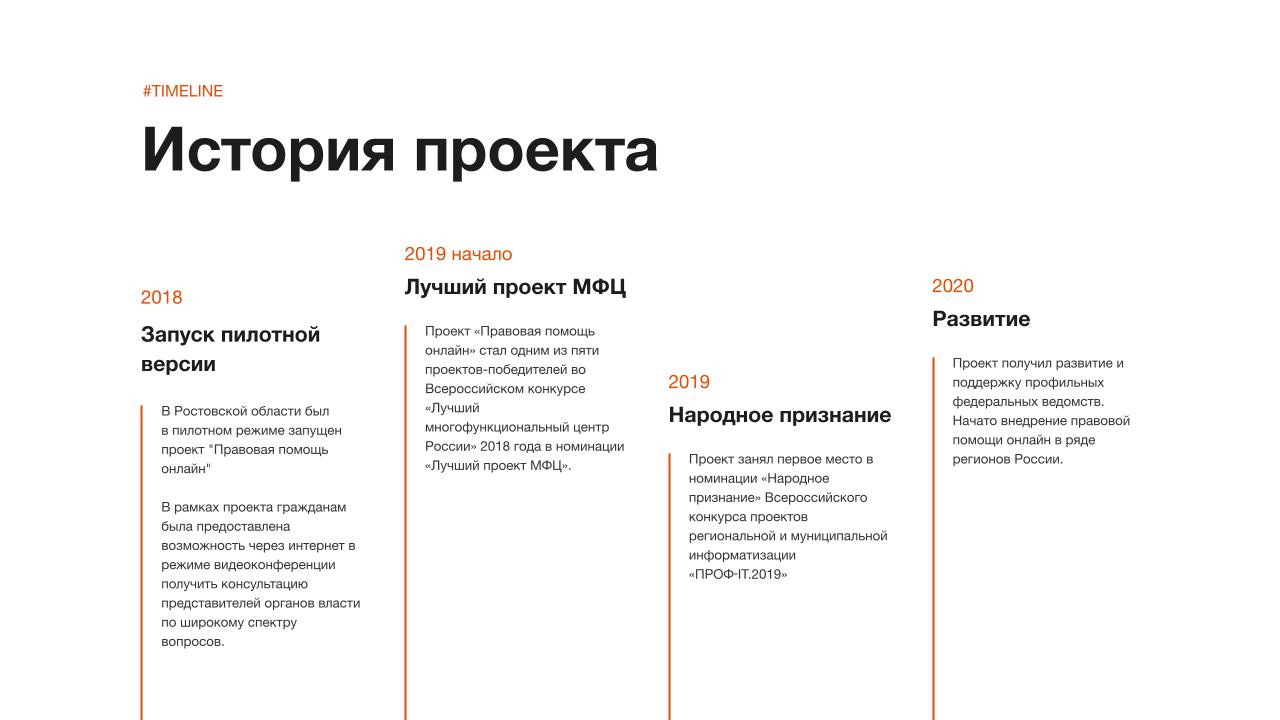 #TIMELINE

История проекта

2018

Запуск пилотной версии

В Ростовской области был в пилотном режиме запущен проект "Правовая помощь онлайн"

В рамках проекта гражданам была предоставлена возможность через интернет в режиме видеоконференции получить консультацию представителей органов власти по широкому спектру вопросов.

2019 начало

Лучший проект МФЦ

Проект «Правовая помощь онлайн» стал одним из пяти проектов-победителей во Всероссийском конкурсе «Лучший многофункциональный центр России» 2018 года в номинации «Лучший проект МФЦ».

2019

Народное признание

Проект занял первое место в номинации «Народное признание» Всероссийского конкурса проектов региональной и муниципальной информатизации «ПРОФ-IT.2019»

2020

Развитие

Проект получил развитие и поддержку профильных федеральных ведомств. Начато внедрение правовой помощи онлайн в ряде регионов России.